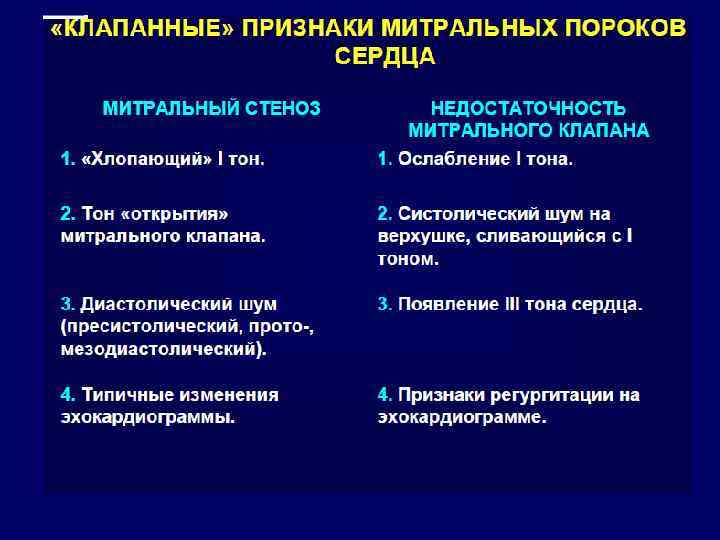 «КЛАПАННЫЕ» ПРИЗНАКИ МИТРАЛЬНЫХ ПОРОКОВ СЕРДЦА

МИТРАЛЬНЫЙ СТЕНОЗ

1. «Хлопающий» I тон.

2. Тон «открытия» митрального клапана.

3. Диастолический шум (пресистолический, прото-, мезодиастолический).

4. Типичные изменения эхокардиограммы.

НЕДОСТАТОЧНОСТЬ МИТРАЛЬНОГО КЛАПАНА

1. Ослабление I тона.

2. Систолический шум на верхушке, сливающийся с I тоном.

3. Появление III тона сердца.

4. Признаки регургитации на эхокардиограмме.